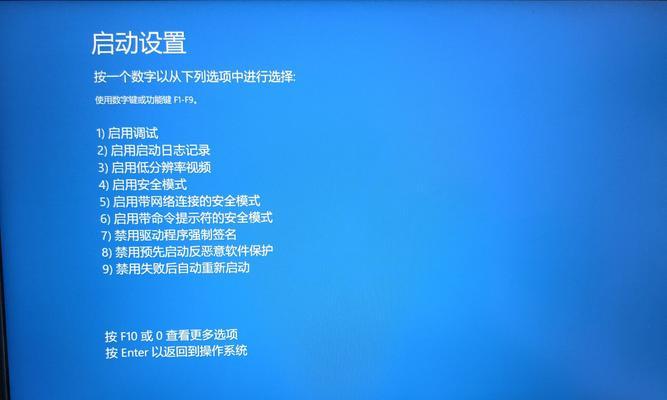 启动设置

按一个数字以从下列选项中进行选择:

使用数字键或功能键 F1-F9。

1) 启用调试
2) 启用启动日志记录
3) 启用低分辨率视频
4) 启用安全模式
5) 启用带网络连接的安全模式
6) 启用带命令提示符的安全模式
7) 禁用驱动程序强制签名
8) 禁用预先启动反恶意软件保护
9) 禁用失败后自动重新启动

按 F10 或 0 查看更多选项
按 Enter 以返回到操作系统